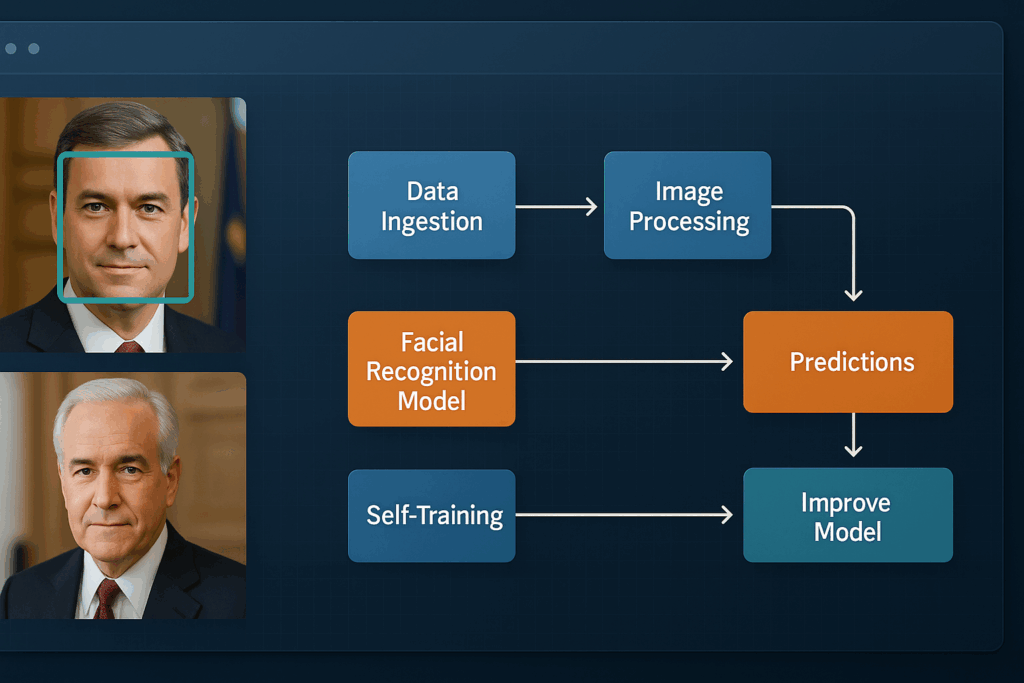 Data Ingestion

Image Processing

Facial Recognition Model

Predictions

Self-Training

Improve Model